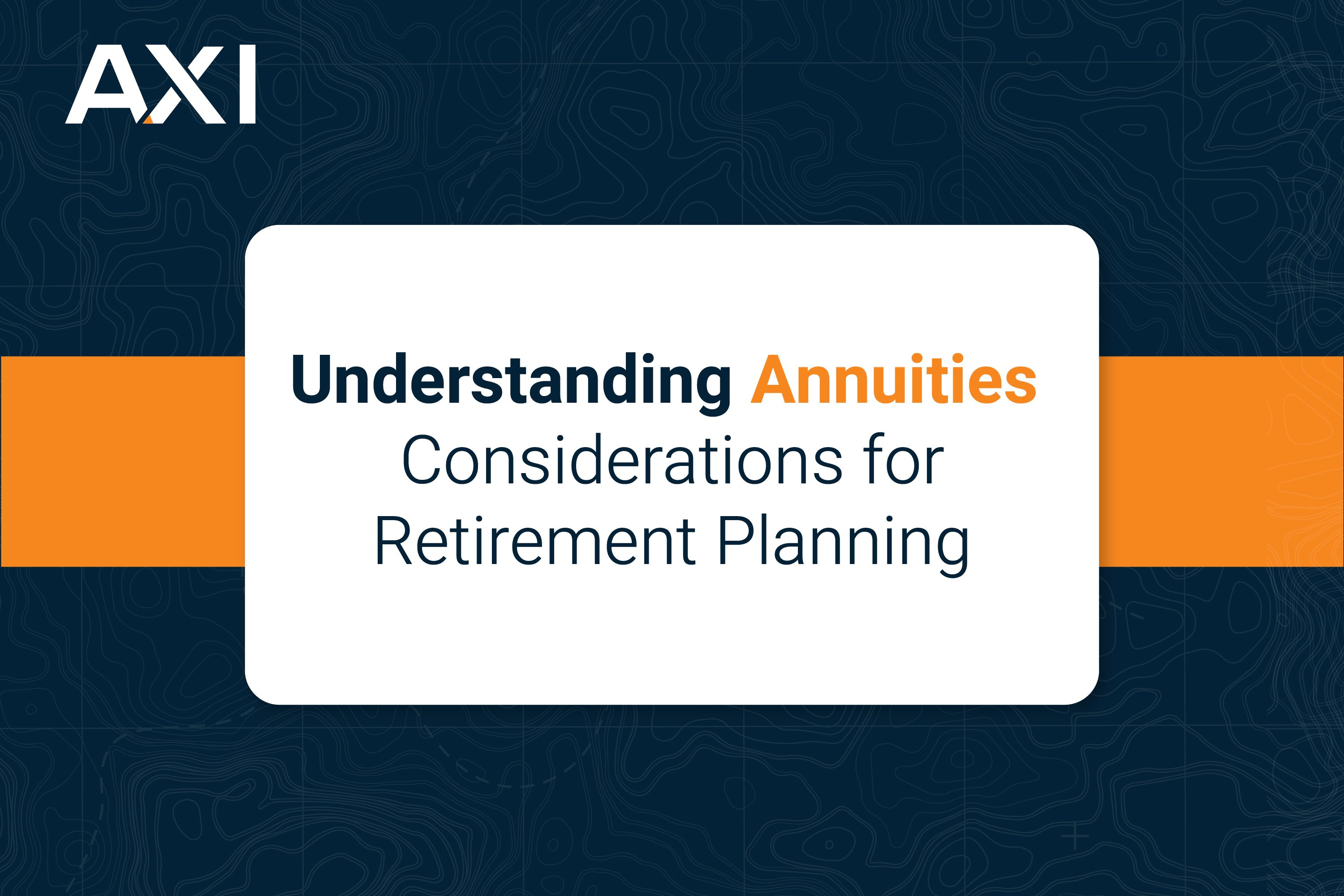 AXI

Understanding Annuities
Considerations for Retirement Planning